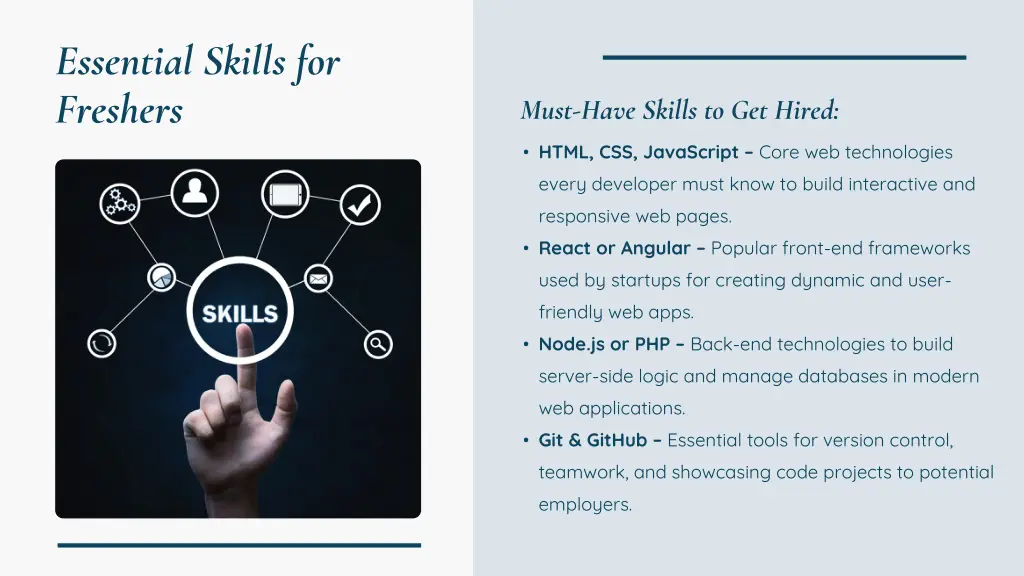 Essential Skills for Freshers

SKILLS

Must-Have Skills to Get Hired:

• HTML, CSS, JavaScript – Core web technologies every developer must know to build interactive and responsive web pages.
• React or Angular – Popular front-end frameworks used by startups for creating dynamic and user-friendly web apps.
• Node.js or PHP – Back-end technologies to build server-side logic and manage databases in modern web applications.
• Git & GitHub – Essential tools for version control, teamwork, and showcasing code projects to potential employers.